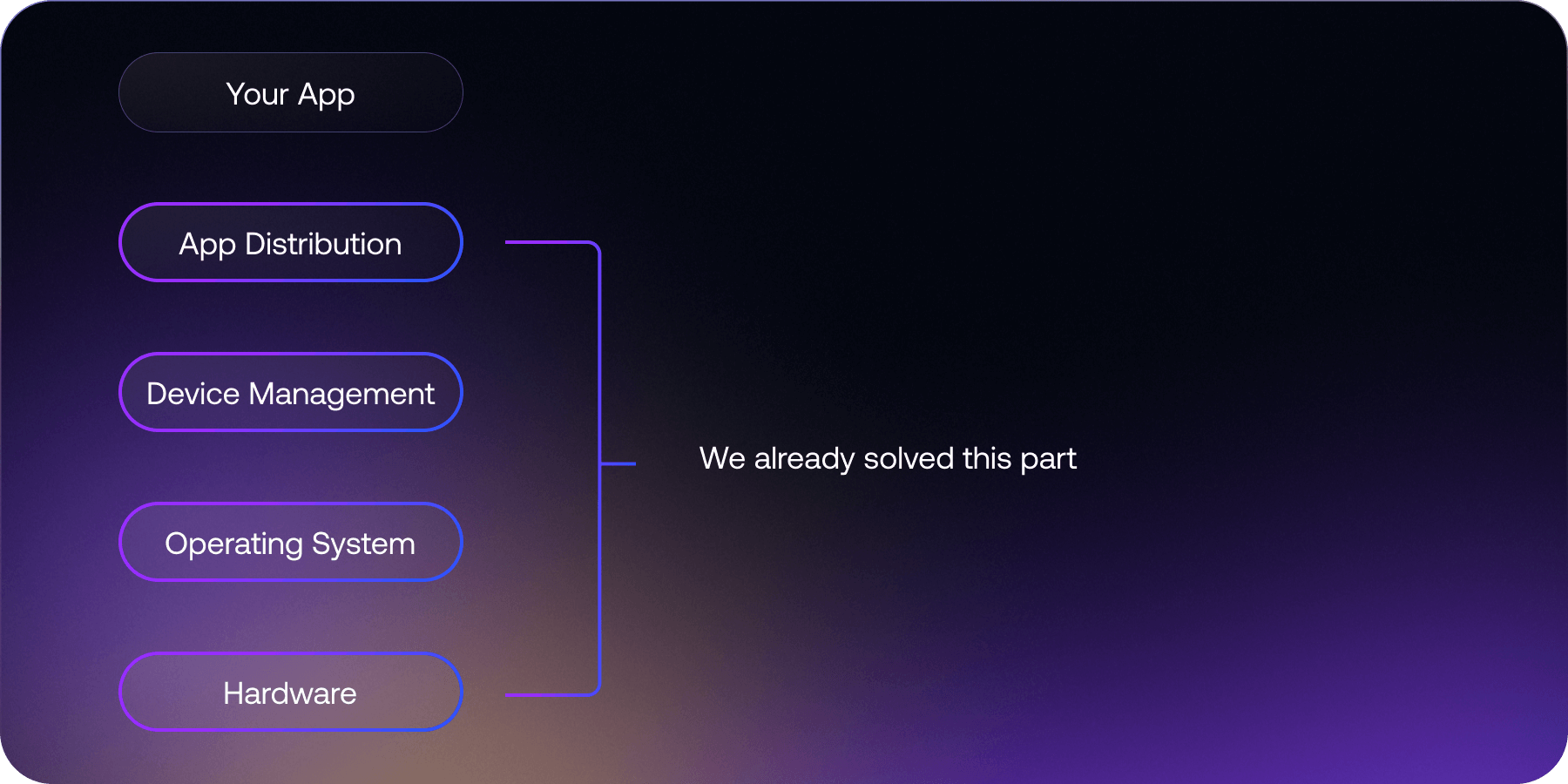 Your App

App Distribution

Device Management

Operating System

Hardware

We already solved this part